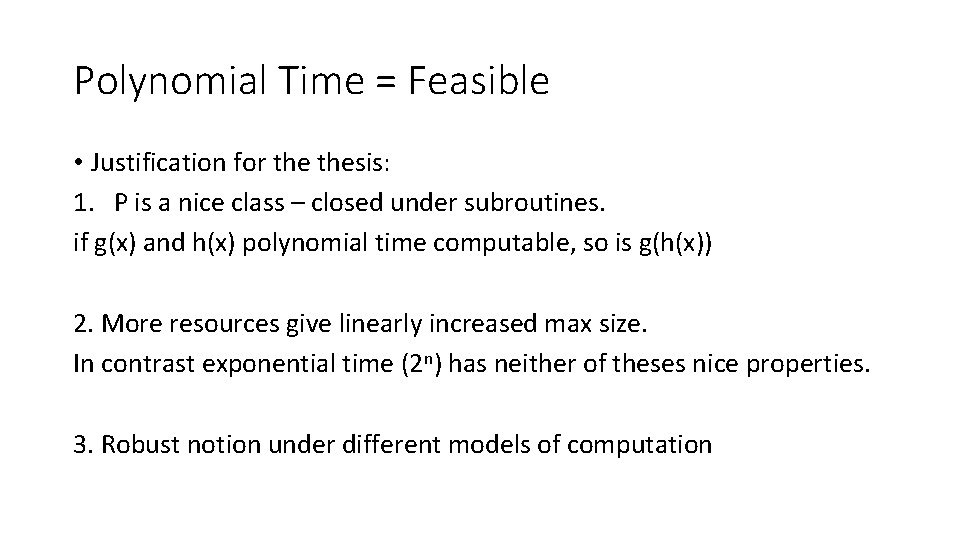 Polynomial Time = Feasible

• Justification for the thesis:
1. P is a nice class – closed under subroutines.
if g(x) and h(x) polynomial time computable, so is g(h(x))

2. More resources give linearly increased max size.
In contrast exponential time ($2^n$) has neither of theses nice properties.

3. Robust notion under different models of computation